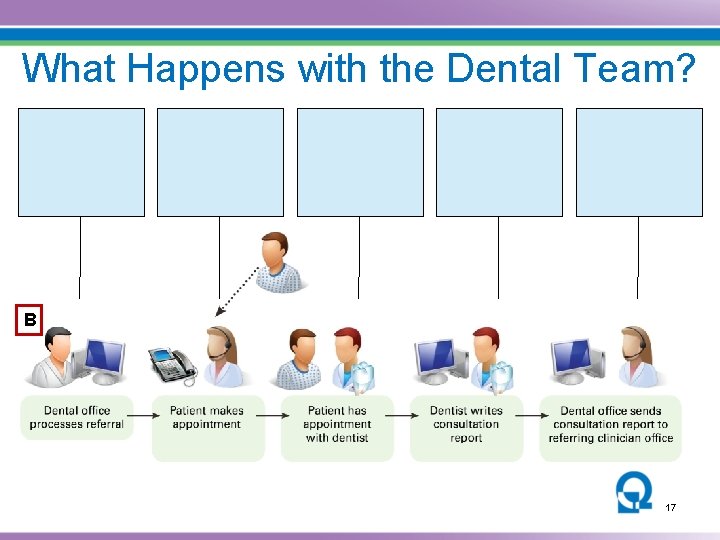 What Happens with the Dental Team?

B

Dental office processes referral

Patient makes appointment

Patient has appointment with dentist

Dentist writes consultation report

Dental office sends consultation report to referring clinician office

17